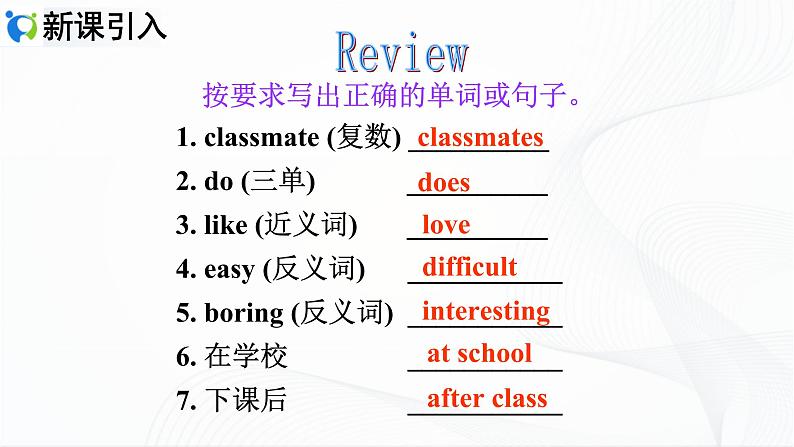 新课引入

Review

按要求写出正确的单词或句子。

1. classmate (复数) classmates
2. do (三单) does
3. like (近义词) love
4. easy (反义词) difficult
5. boring (反义词) interesting
6. 在学校 at school
7. 下课后 after class